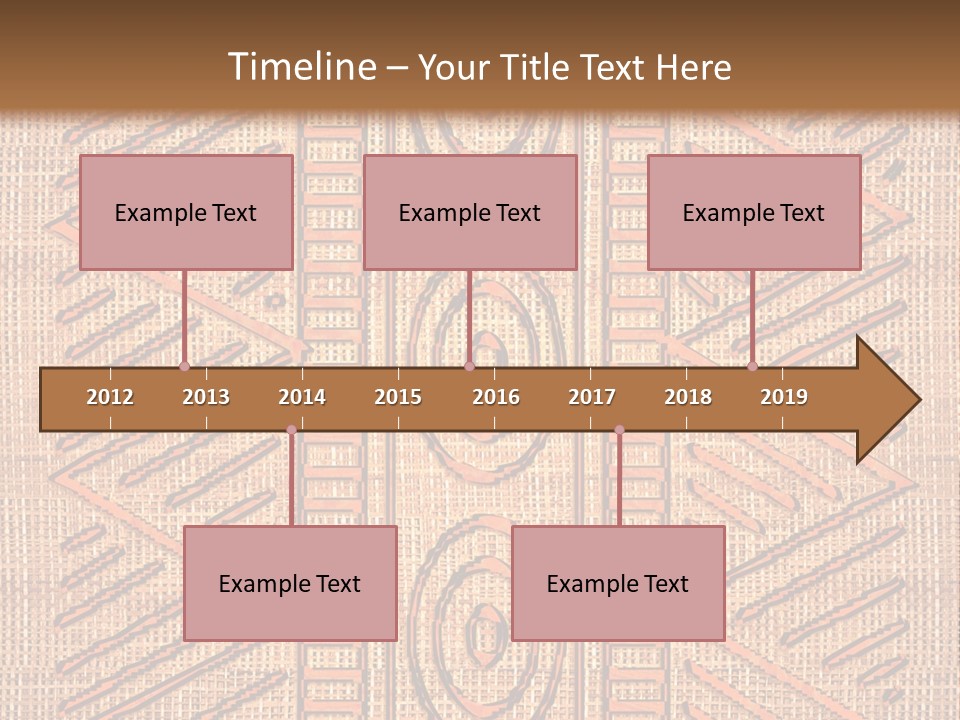 Timeline – Your Title Text Here

Example Text

Example Text

Example Text

2012 2013 2014 2015 2016 2017 2018 2019

Example Text

Example Text